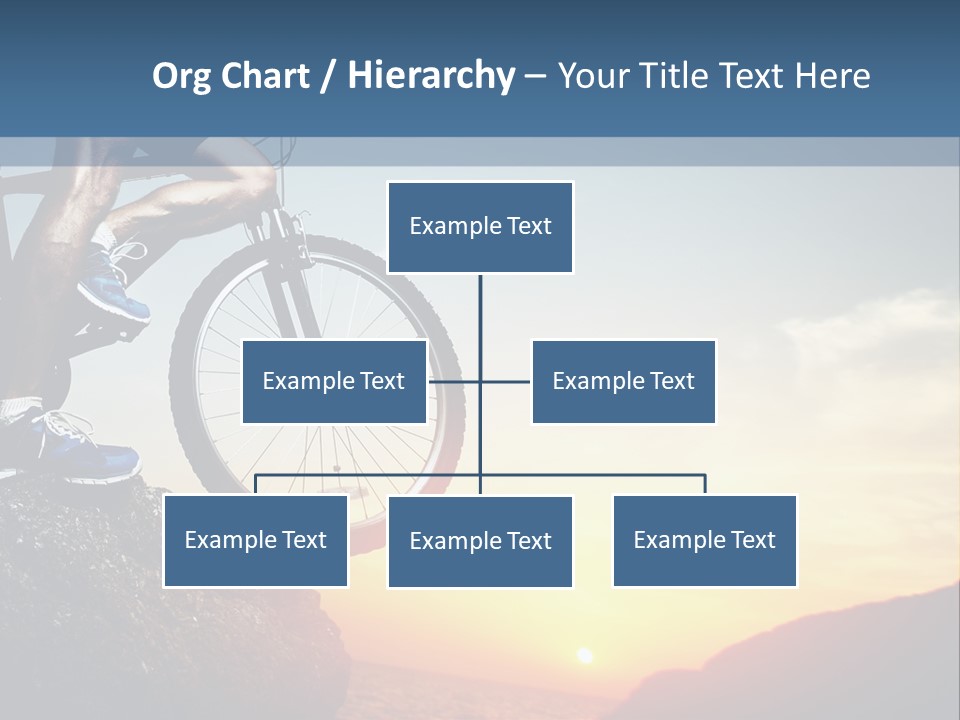 Org Chart / Hierarchy – Your Title Text Here

Example Text

Example Text

Example Text

Example Text

Example Text

Example Text